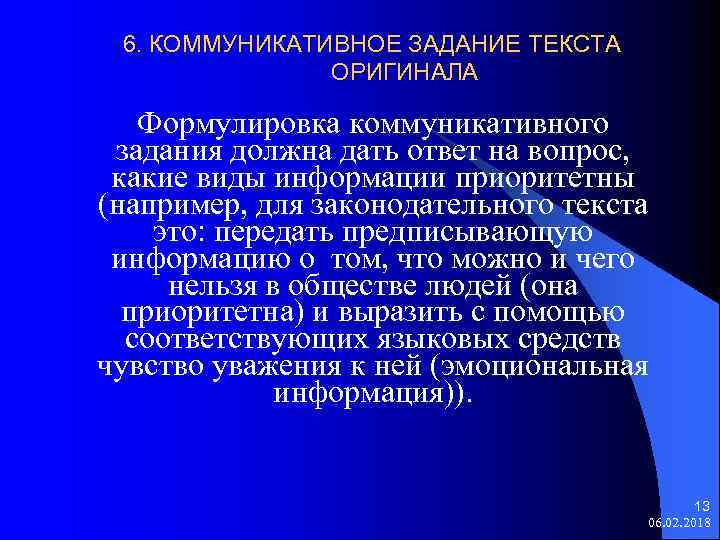 6. КОММУНИКАТИВНОЕ ЗАДАНИЕ ТЕКСТА ОРИГИНАЛА

Формулировка коммуникативного задания должна дать ответ на вопрос, какие виды информации приоритетны (например, для законодательного текста это: передать предписывающую информацию о том, что можно и чего нельзя в обществе людей (она приоритетна) и выразить с помощью соответствующих языковых средств чувство уважения к ней (эмоциональная информация)).

13
06.02.2018